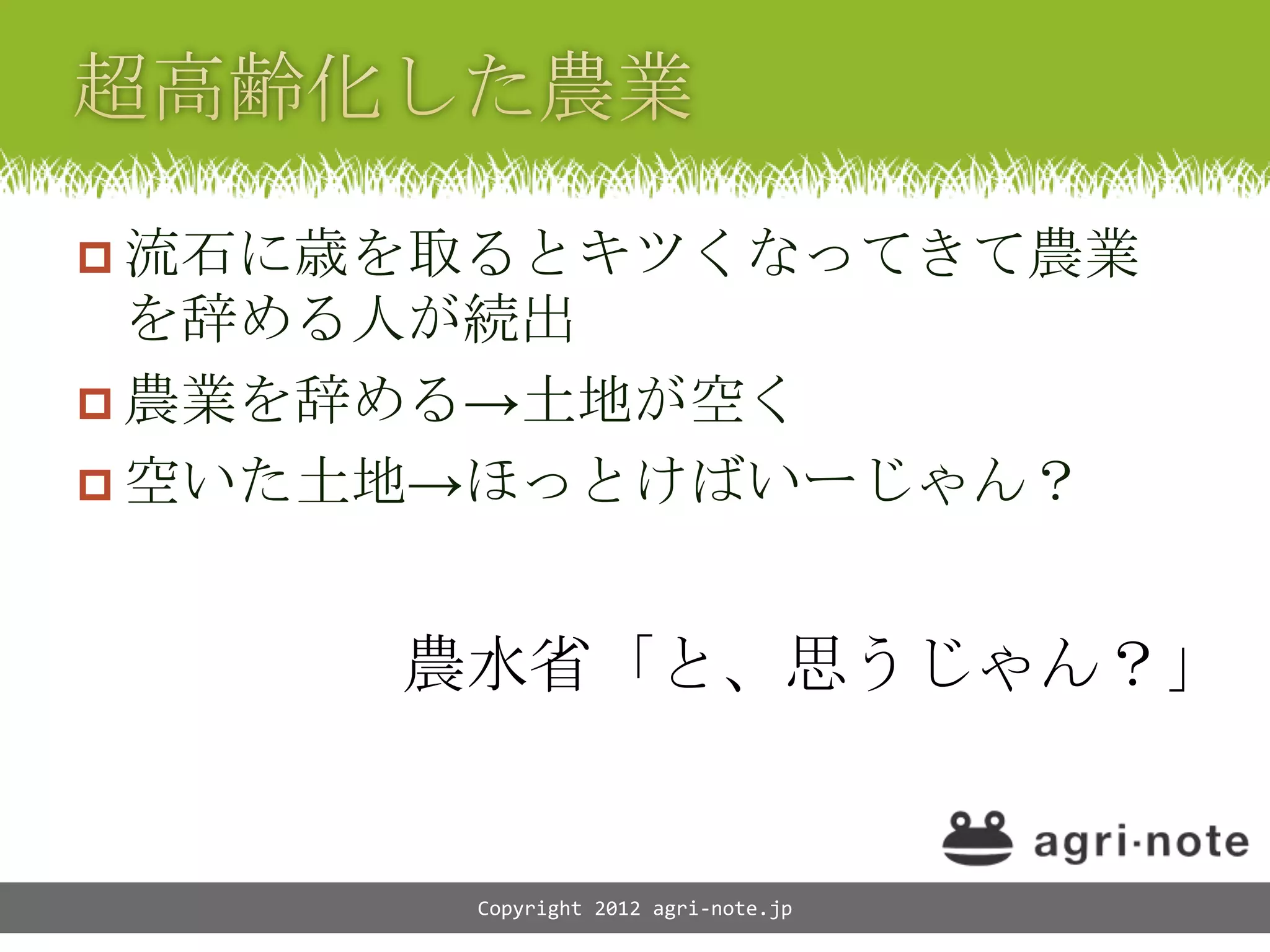 超高齢化した農業

流石に歳を取るとキツくなってきて農業を辞める人が続出

農業を辞める→土地が空く

空いた土地→ほっとけばいーじゃん？

農水省「と、思うじゃん？」

agri·note

Copyright 2012 agri-note.jp